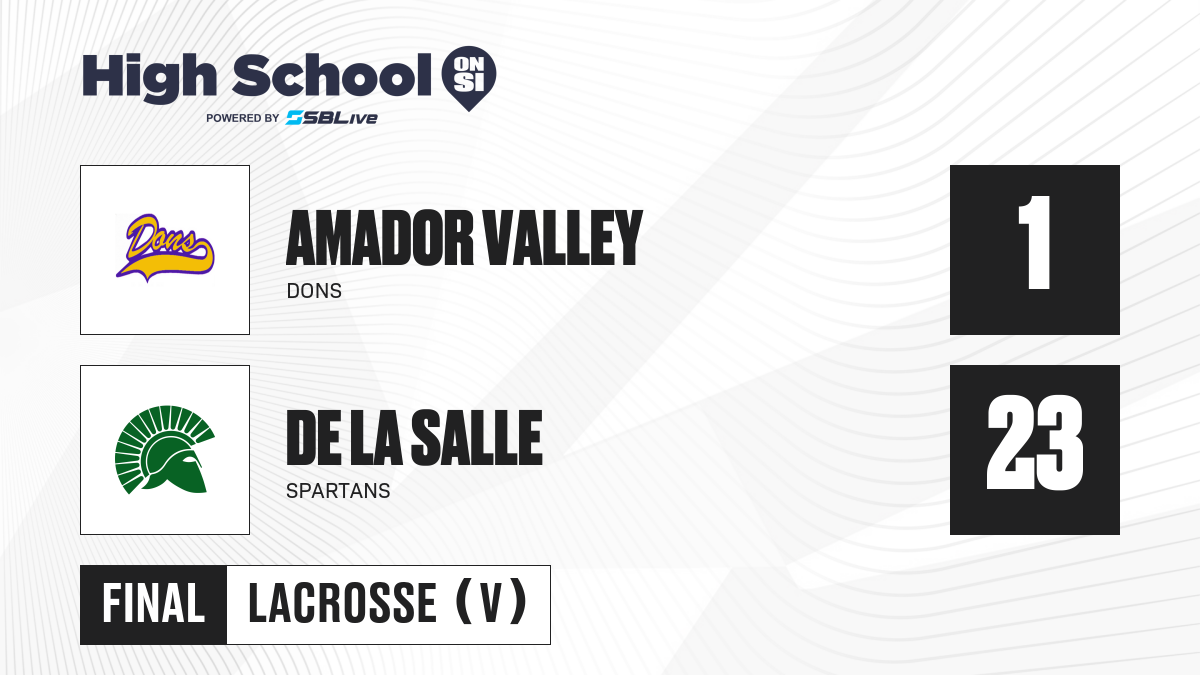 High School ON SI
POWERED BY SBLive

Dons

AMADOR VALLEY
DONS

1

DE LA SALLE
SPARTANS

23

FINAL LACROSSE (V)